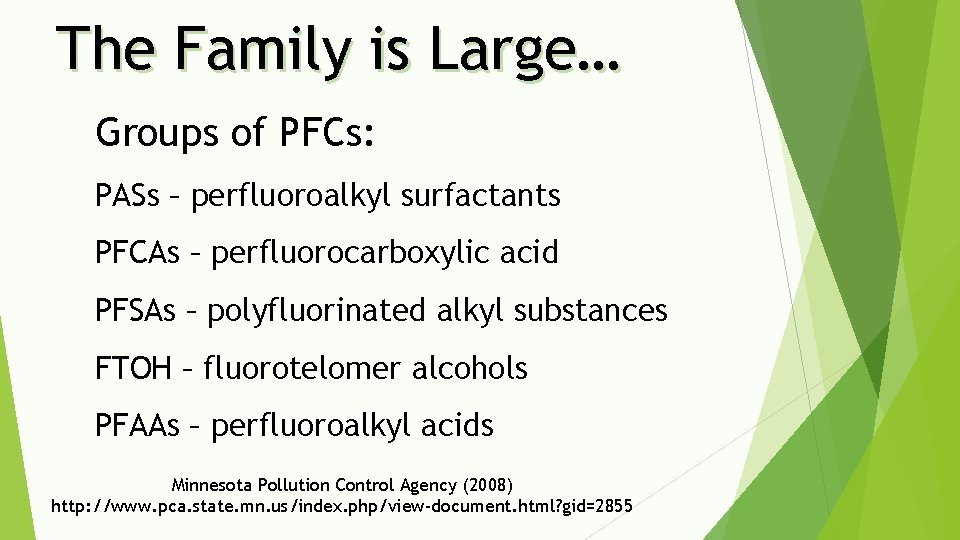 The Family is Large…

Groups of PFCs:

PASs – perfluoroalkyl surfactants

PFCAs – perfluorocarboxylic acid

PFSAs – polyfluorinated alkyl substances

FTOH – fluorotelomer alcohols

PFAAs – perfluoroalkyl acids

Minnesota Pollution Control Agency (2008)
http://www.pca.state.mn.us/index.php/view-document.html?gid=2855